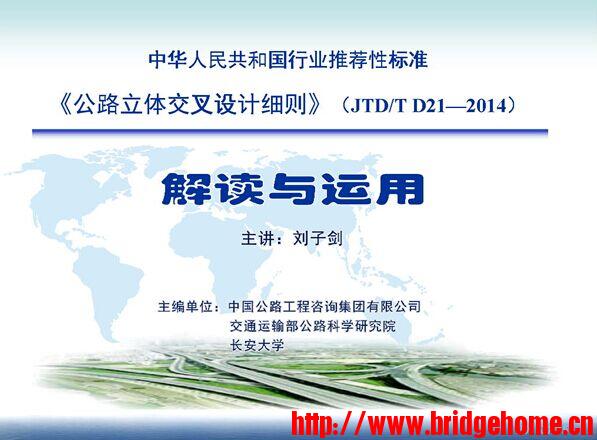 中华人民共和国行业推荐性标准

《公路立体交叉设计细则》（JTD/T D21—2014）

解读与运用

主讲：刘子剑

主编单位：中国公路工程咨询集团有限公司
交通运输部公路科学研究院
长安大学

http://www.bridgehome.cn